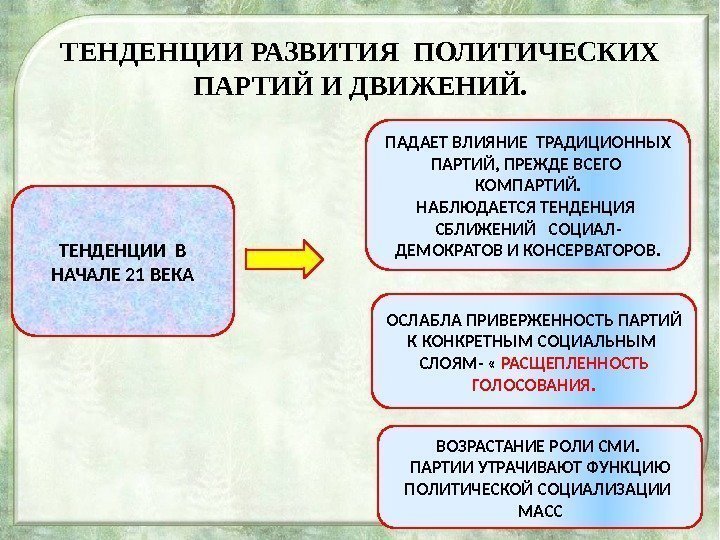 ТЕНДЕНЦИИ РАЗВИТИЯ ПОЛИТИЧЕСКИХ ПАРТИЙ И ДВИЖЕНИЙ.

ТЕНДЕНЦИИ В НАЧАЛЕ 21 ВЕКА

ПАДАЕТ ВЛИЯНИЕ ТРАДИЦИОННЫХ ПАРТИЙ, ПРЕЖДЕ ВСЕГО КОМПАРТИЙ.
НАБЛЮДАЕТСЯ ТЕНДЕНЦИЯ СБЛИЖЕНИЙ СОЦИАЛ-ДЕМОКРАТОВ И КОНСЕРВАТОРОВ.

ОСЛАБЛА ПРИВЕРЖЕННОСТЬ ПАРТИЙ К КОНКРЕТНЫМ СОЦИАЛЬНЫМ СЛОЯМ- « РАСЩЕПЛЕННОСТЬ ГОЛОСОВАНИЯ.

ВОЗРАСТАНИЕ РОЛИ СМИ.
ПАРТИИ УТРАЧИВАЮТ ФУНКЦИЮ ПОЛИТИЧЕСКОЙ СОЦИАЛИЗАЦИИ МАСС